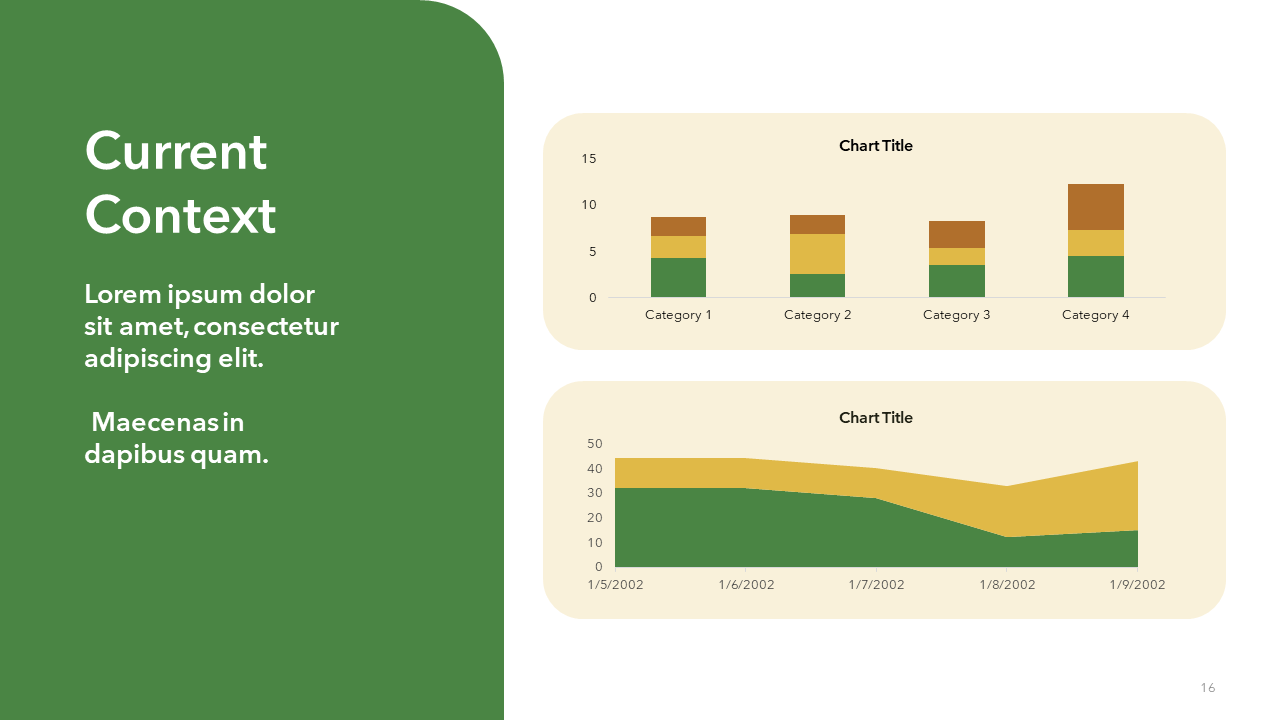 Current Context

Lorem ipsum dolor sit amet, consectetur adipiscing elit.

Maecenas in dapibus quam.

Chart Title

15
10
5
0

Category 1
Category 2
Category 3
Category 4

Chart Title

50
40
30
20
10
0

1/5/2002
1/6/2002
1/7/2002
1/8/2002
1/9/2002

16